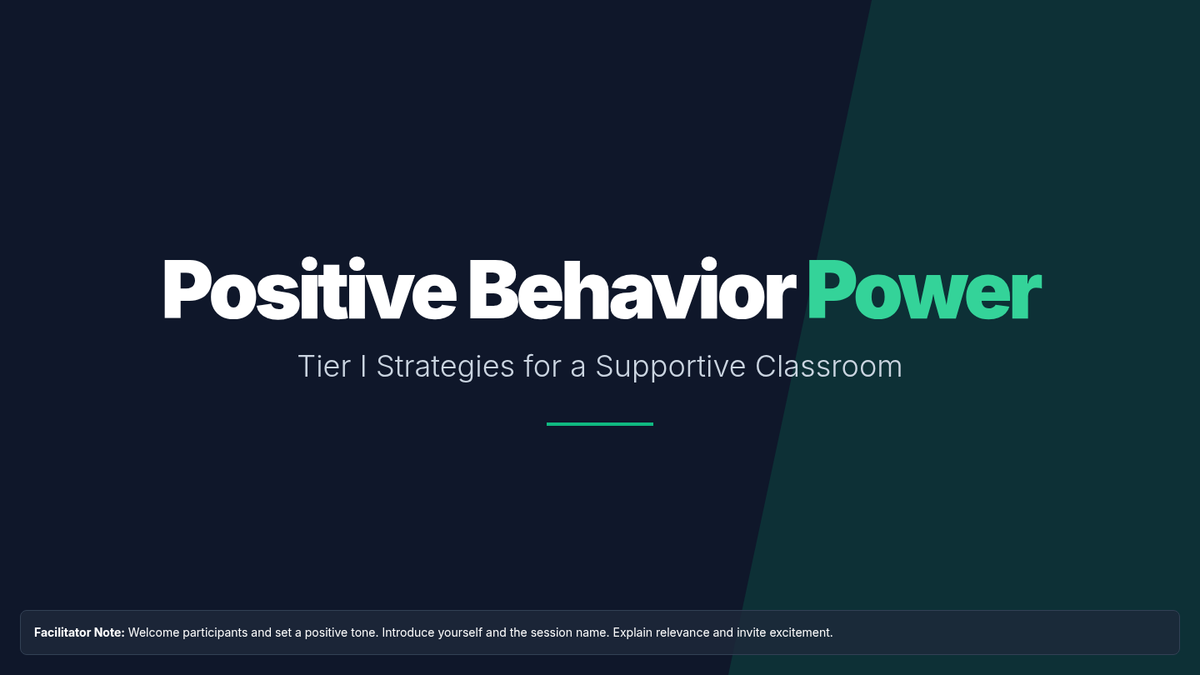 Positive Behavior Power

Tier I Strategies for a Supportive Classroom

Facilitator Note: Welcome participants and set a positive tone. Introduce yourself and the session name. Explain relevance and invite excitement.